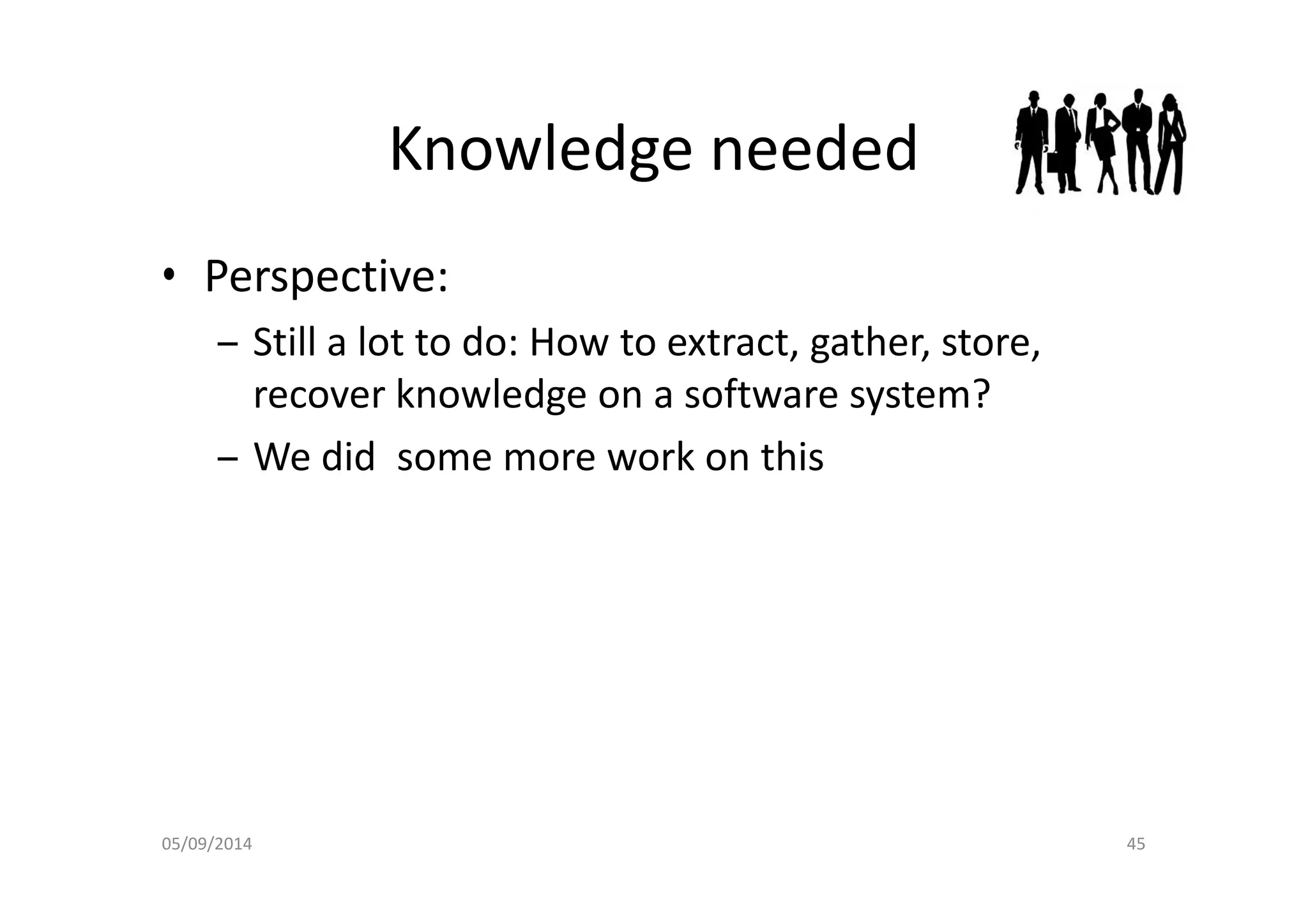 Knowledge needed

• Perspective:
– Still a lot to do: How to extract, gather, store, recover knowledge on a software system?
– We did some more work on this

05/09/2014

45